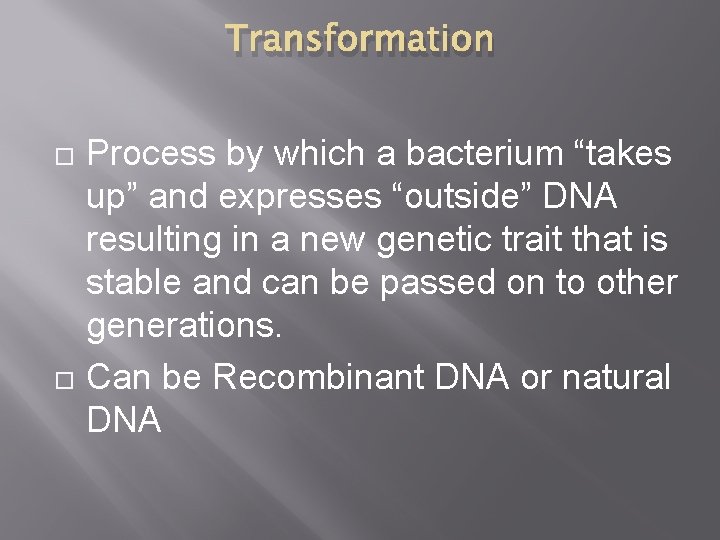 Transformation

□ Process by which a bacterium “takes up” and expresses “outside” DNA resulting in a new genetic trait that is stable and can be passed on to other generations.

□ Can be Recombinant DNA or natural DNA